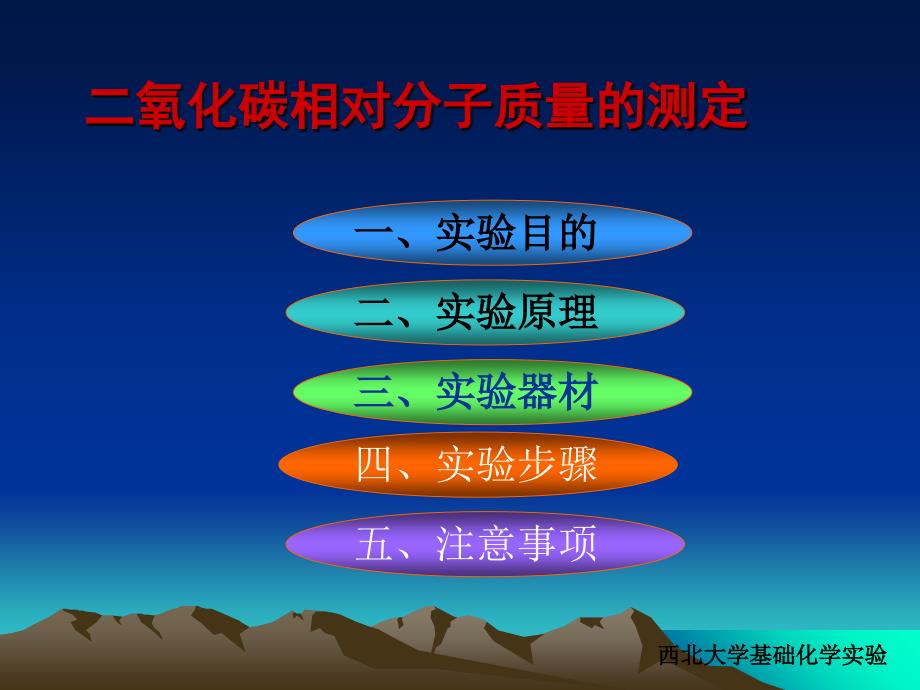 二氧化碳相对分子质量的测定

一、实验目的

二、实验原理

三、实验器材

四、实验步骤

五、注意事项

西北大学基础化学实验